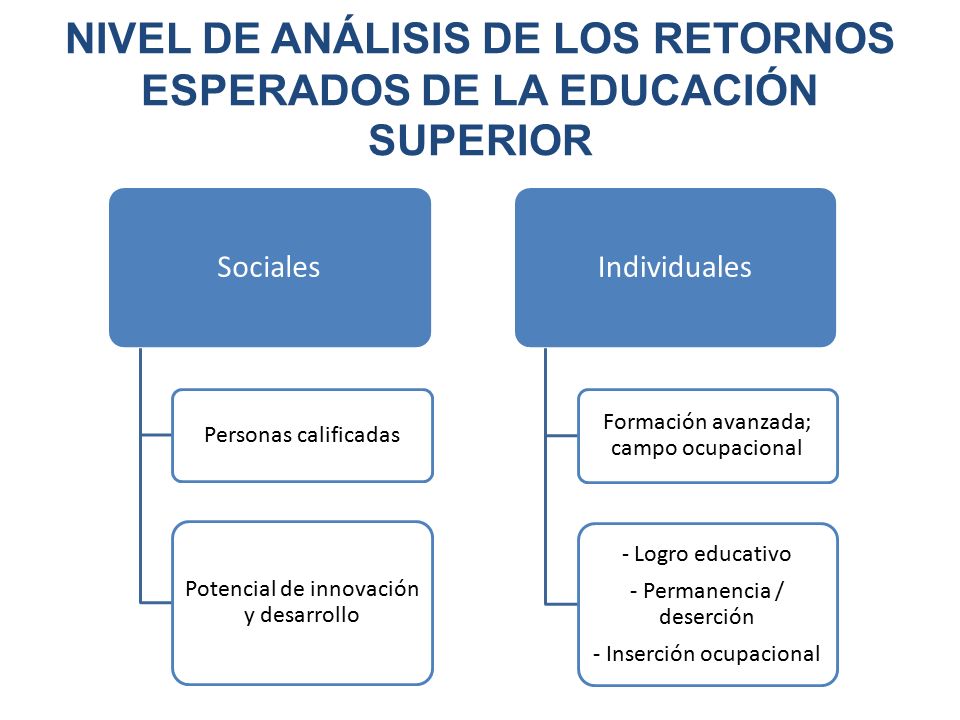 NIVEL DE ANÁLISIS DE LOS RETORNOS ESPERADOS DE LA EDUCACIÓN SUPERIOR

Sociales

Personas calificadas

Potencial de innovación y desarrollo

Individuales

Formación avanzada; campo ocupacional

- Logro educativo

- Permanencia / deserción

- Inserción ocupacional